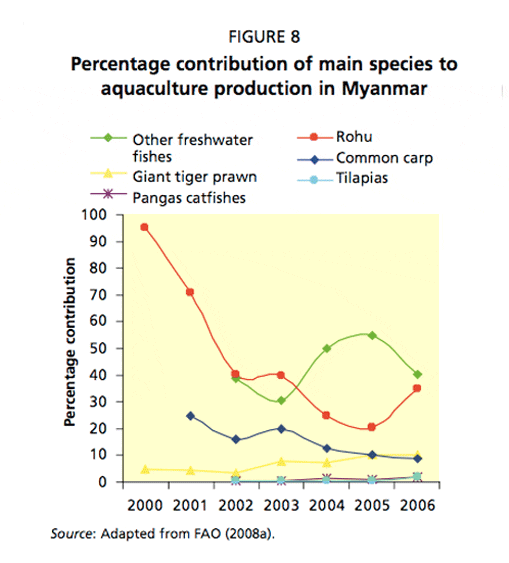 FIGURE 8
Percentage contribution of main species to aquaculture production in Myanmar

Other freshwater fishes
Giant tiger prawn
Pangas catfishes
Rohu
Common carp
Tilapias

Percentage contribution
100
90
80
70
60
50
40
30
20
10
0
2000 2001 2002 2003 2004 2005 2006

Source: Adapted from FAO (2008a).